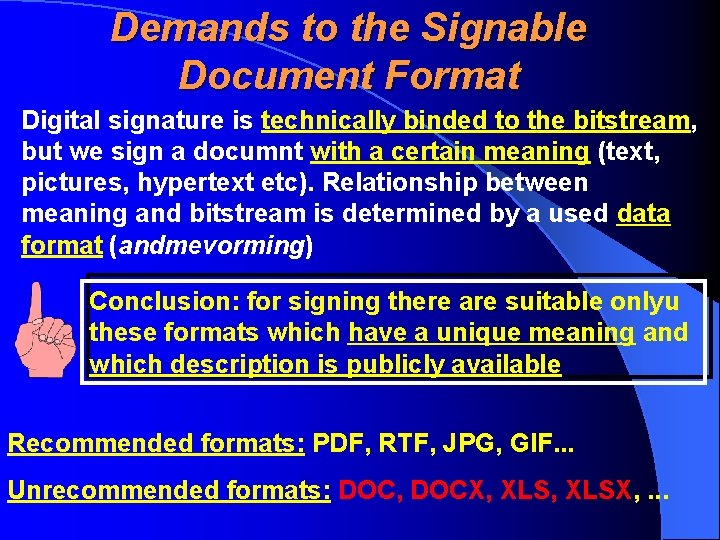 Demands to the Signable Document Format

Digital signature is technically binded to the bitstream, but we sign a documnt with a certain meaning (text, pictures, hypertext etc). Relationship between meaning and bitstream is determined by a used data format (andmevorming)

Conclusion: for signing there are suitable onlyu these formats which have a unique meaning and which description is publicly available

Recommended formats: PDF, RTF, JPG, GIF...

Unrecommended formats: DOC, DOCX, XLS, XLSX, ...